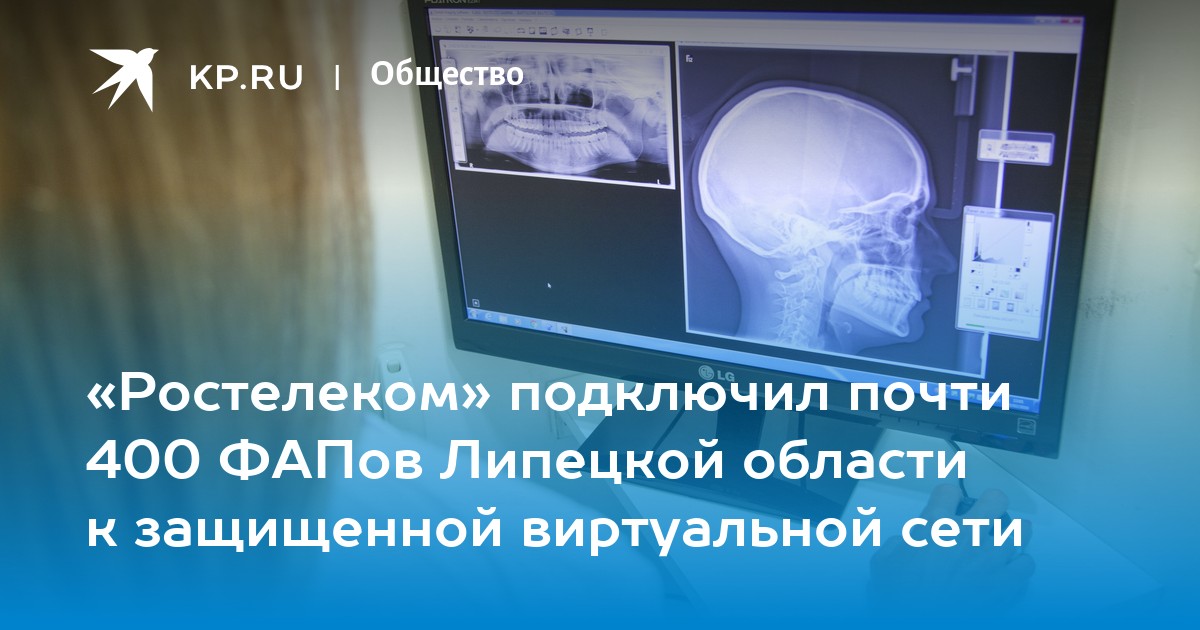 KP.RU | Общество

LG

«Ростелеком» подключил почти 400 ФАПов Липецкой области к защищенной виртуальной сети